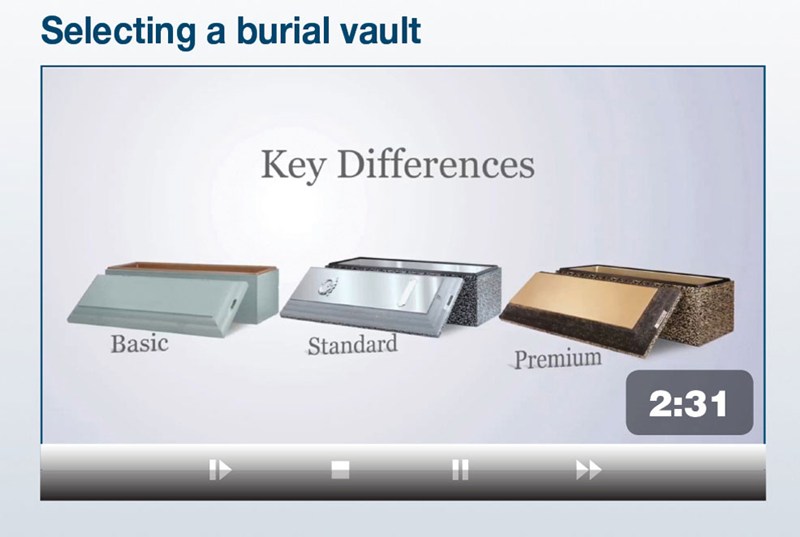 Selecting a burial vault

Key Differences

Basic

Standard

Premium

2:31